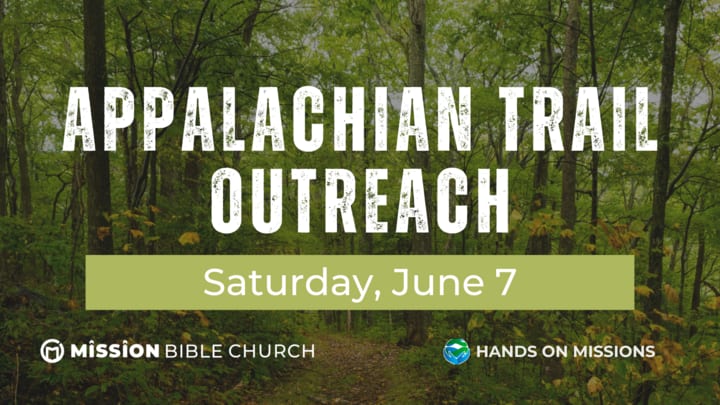 APPALACHIAN TRAIL OUTREACH

Saturday, June 7

MISSION BIBLE CHURCH

HANDS ON MISSIONS